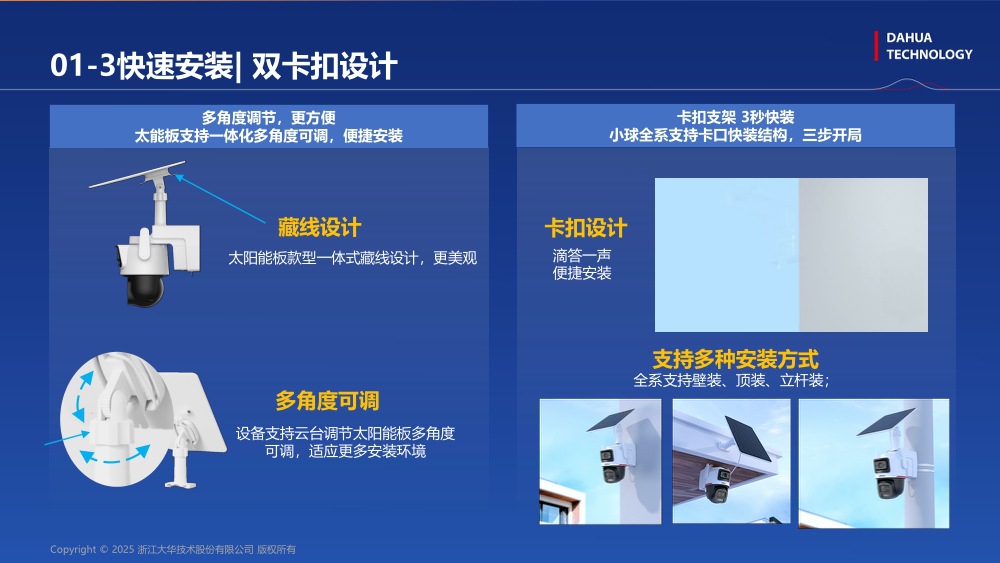 01-3快速安装| 双卡扣设计

DAHUA TECHNOLOGY

多角度调节，更方便
太能板支持一体化多角度可调，便捷安装

藏线设计
太阳能板款型一体式藏线设计，更美观

多角度可调
设备支持云台调节太阳能板多角度可调，适应更多安装环境

卡扣支架 3秒快装
小球全系支持卡口快装结构，三步开局

卡扣设计
滴答一声
便捷安装

支持多种安装方式
全系支持壁装、顶装、立杆装；

Copyright © 2025 浙江大华技术股份有限公司 版权所有